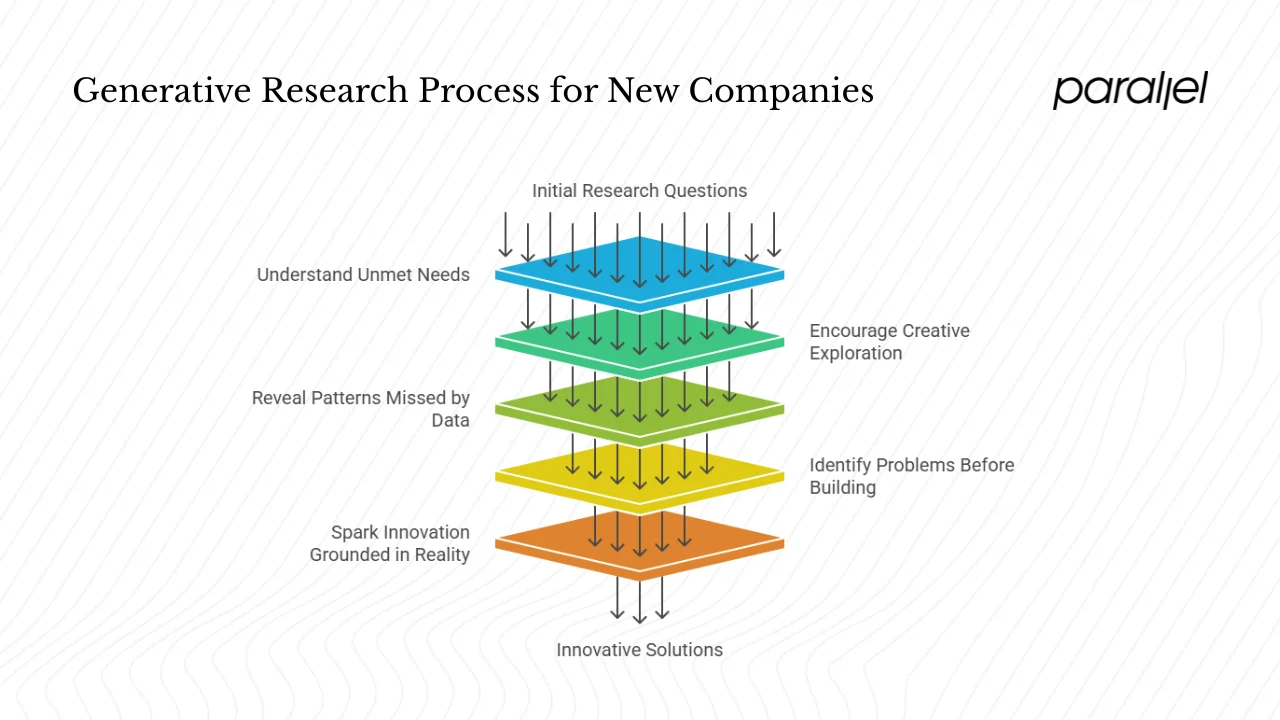 Generative Research Process for New Companies

parallel

Initial Research Questions

Understand Unmet Needs

Encourage Creative Exploration

Reveal Patterns Missed by Data

Identify Problems Before Building

Spark Innovation Grounded in Reality

Innovative Solutions